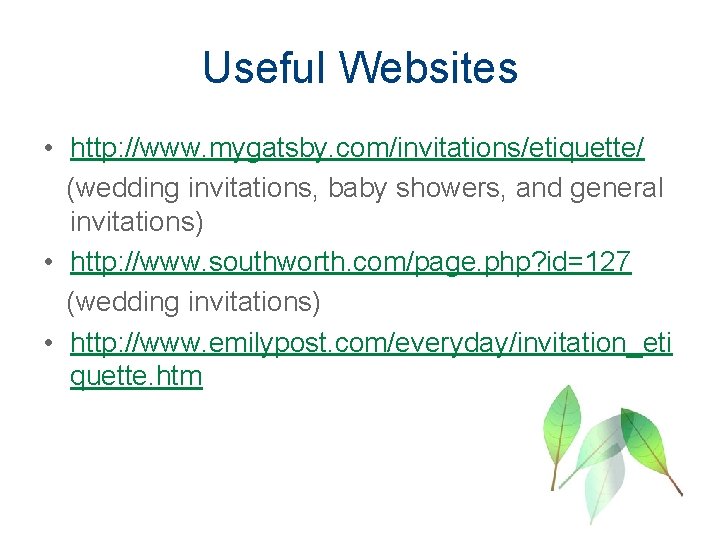 Useful Websites

• http://www.mygatsby.com/invitations/etiquette/ (wedding invitations, baby showers, and general invitations)
• http://www.southworth.com/page.php?id=127 (wedding invitations)
• http://www.emilypost.com/everyday/invitation_etiquette.htm